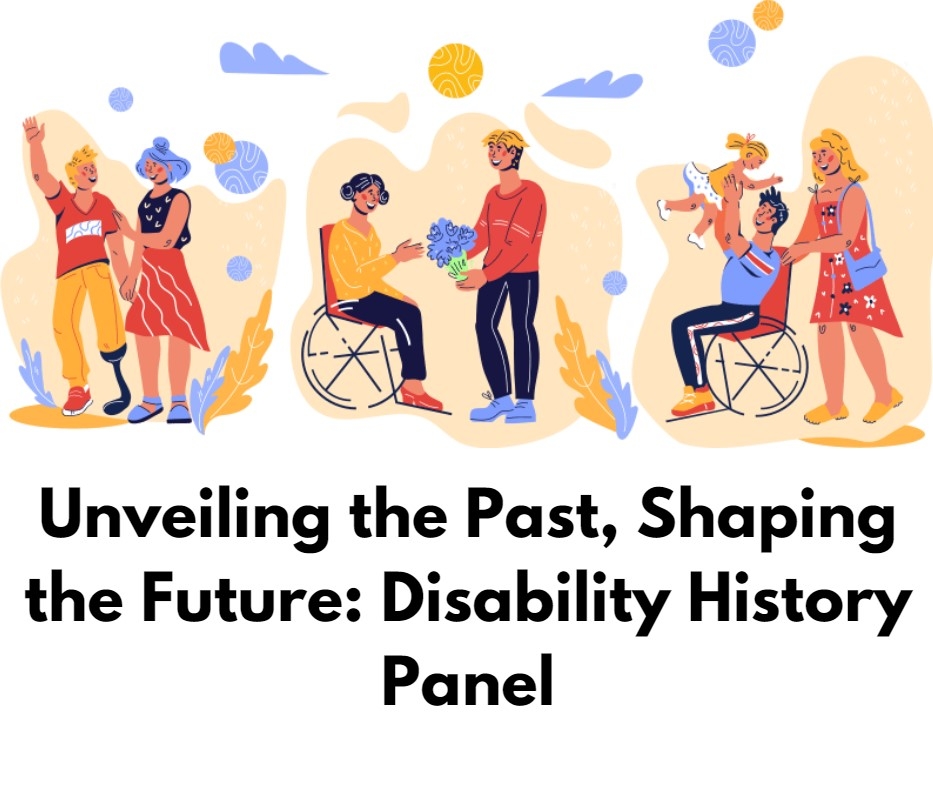 Unveiling the Past, Shaping the Future: Disability History Panel